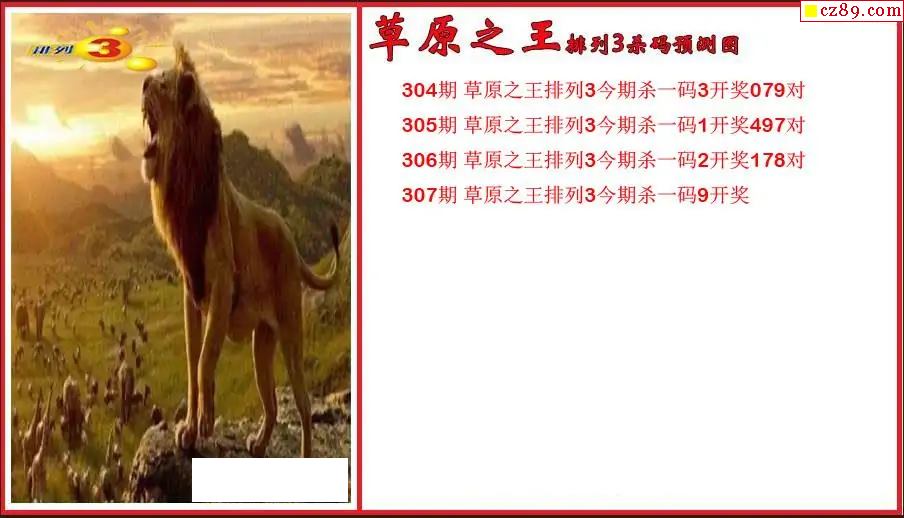 cz89.com

排列3

草原之王 排列3杀码预测图

304期 草原之王排列3今期杀一码3开奖079对
305期 草原之王排列3今期杀一码1开奖497对
306期 草原之王排列3今期杀一码2开奖178对
307期 草原之王排列3今期杀一码9开奖